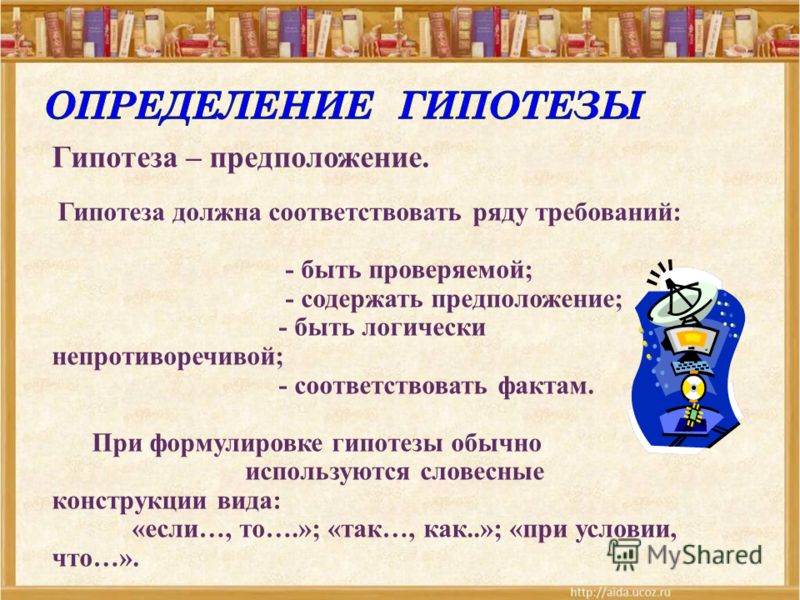 ОПРЕДЕЛЕНИЕ ГИПОТЕЗЫ

Гипотеза – предположение.

Гипотеза должна соответствовать ряду требований:

- быть проверяемой;
- содержать предположение;
- быть логически непротиворечивой;
- соответствовать фактам.

При формулировке гипотезы обычно используются словесные конструкции вида: «если…, то….»; «так…, как..»; «при условии, что…».

MyShared

http://aida.ucoz.ru